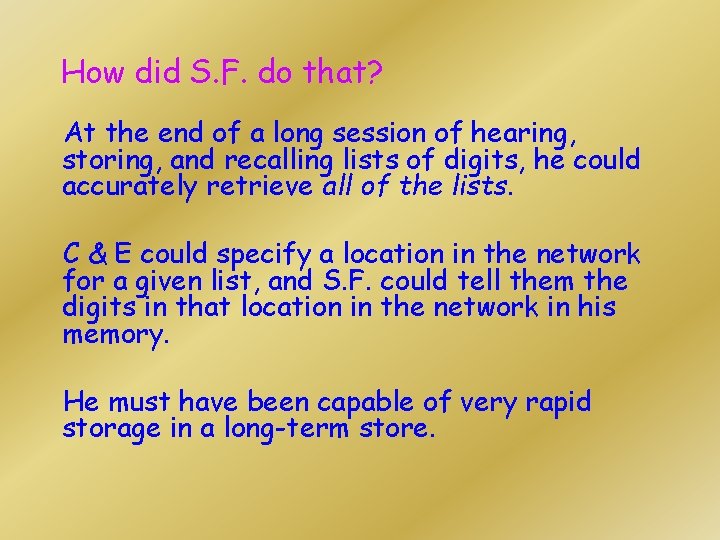 How did S.F. do that?

At the end of a long session of hearing, storing, and recalling lists of digits, he could accurately retrieve all of the lists.

C & E could specify a location in the network for a given list, and S.F. could tell them the digits in that location in the network in his memory.

He must have been capable of very rapid storage in a long-term store.